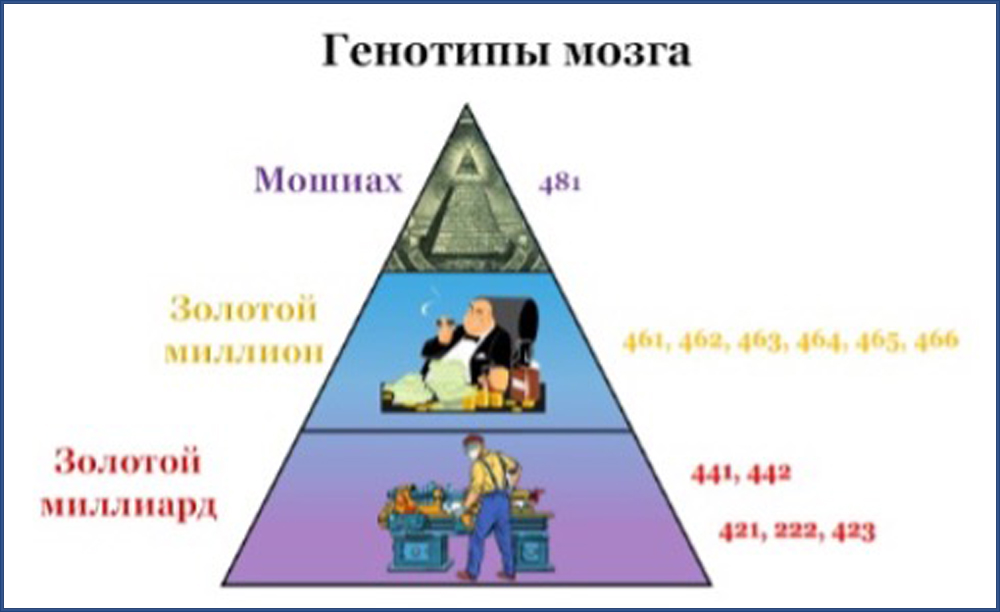 Генотипы мозга

Мошиах

481

Золотой миллион

461, 462, 463, 464, 465, 466

Золотой миллиард

441, 442

421, 222, 423